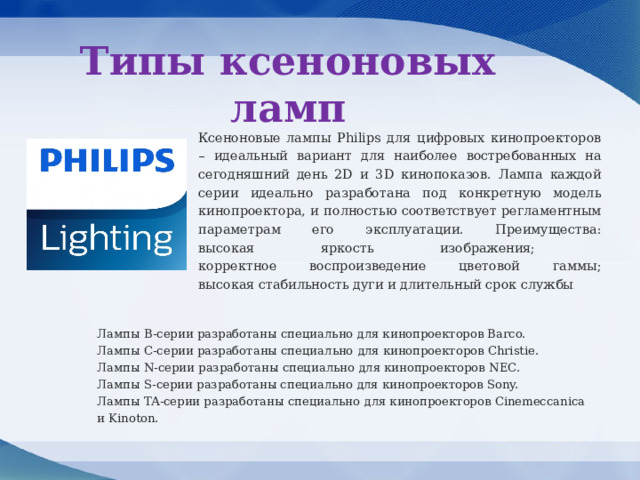 Типы ксеноновых ламп

PHILIPS

Lighting

Ксеноновые лампы Philips для цифровых кинопроекторов – идеальный вариант для наиболее востребованных на сегодняшний день 2D и 3D кинопоказов. Лампа каждой серии идеально разработана под конкретную модель кинопроектора, и полностью соответствует регламентным параметрам его эксплуатации. Преимущества: высокая яркость изображения; корректное воспроизведение цветовой гаммы; высокая стабильность дуги и длительный срок службы

Лампы B-серии разработаны специально для кинопроекторов Barco.
Лампы C-серии разработаны специально для кинопроекторов Christie.
Лампы N-серии разработаны специально для кинопроекторов NEC.
Лампы S-серии разработаны специально для кинопроекторов Sony.
Лампы TA-серии разработаны специально для кинопроекторов Cinemeccanica и Kinoton.